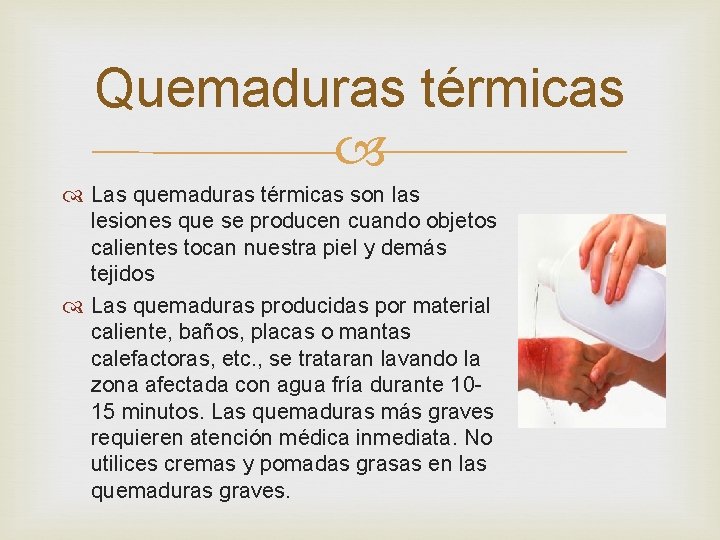 Quemaduras térmicas

Las quemaduras térmicas son las lesiones que se producen cuando objetos calientes tocan nuestra piel y demás tejidos

Las quemaduras producidas por material caliente, baños, placas o mantas calefactoras, etc., se trataran lavando la zona afectada con agua fría durante 10-15 minutos. Las quemaduras más graves requieren atención médica inmediata. No utilices cremas y pomadas grasas en las quemaduras graves.